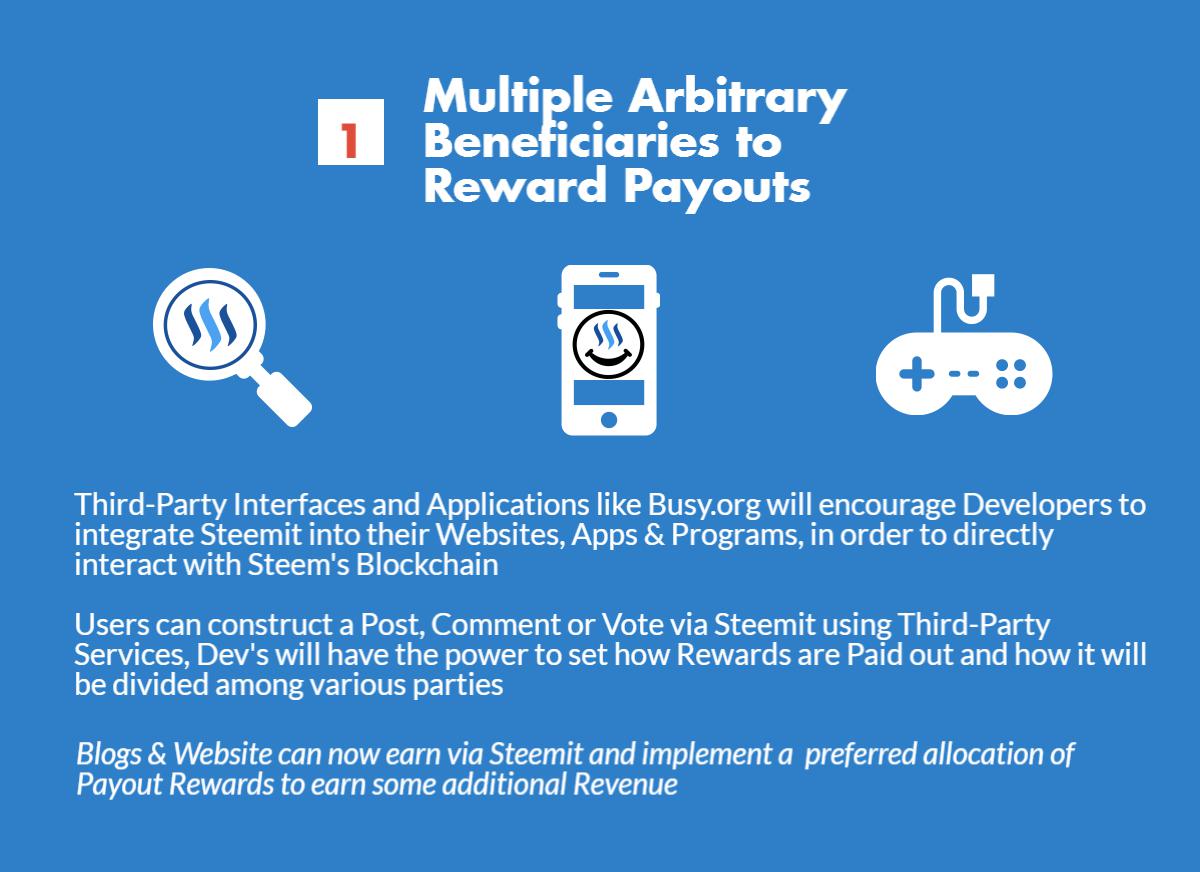 1

Multiple Arbitrary Beneficiaries to Reward Payouts

Third-Party Interfaces and Applications like Busy.org will encourage Developers to integrate Steemit into their Websites, Apps & Programs, in order to directly interact with Steem's Blockchain

Users can construct a Post, Comment or Vote via Steemit using Third-Party Services, Dev's will have the power to set how Rewards are Paid out and how it will be divided among various parties

Blogs & Website can now earn via Steemit and implement a preferred allocation of Payout Rewards to earn some additional Revenue